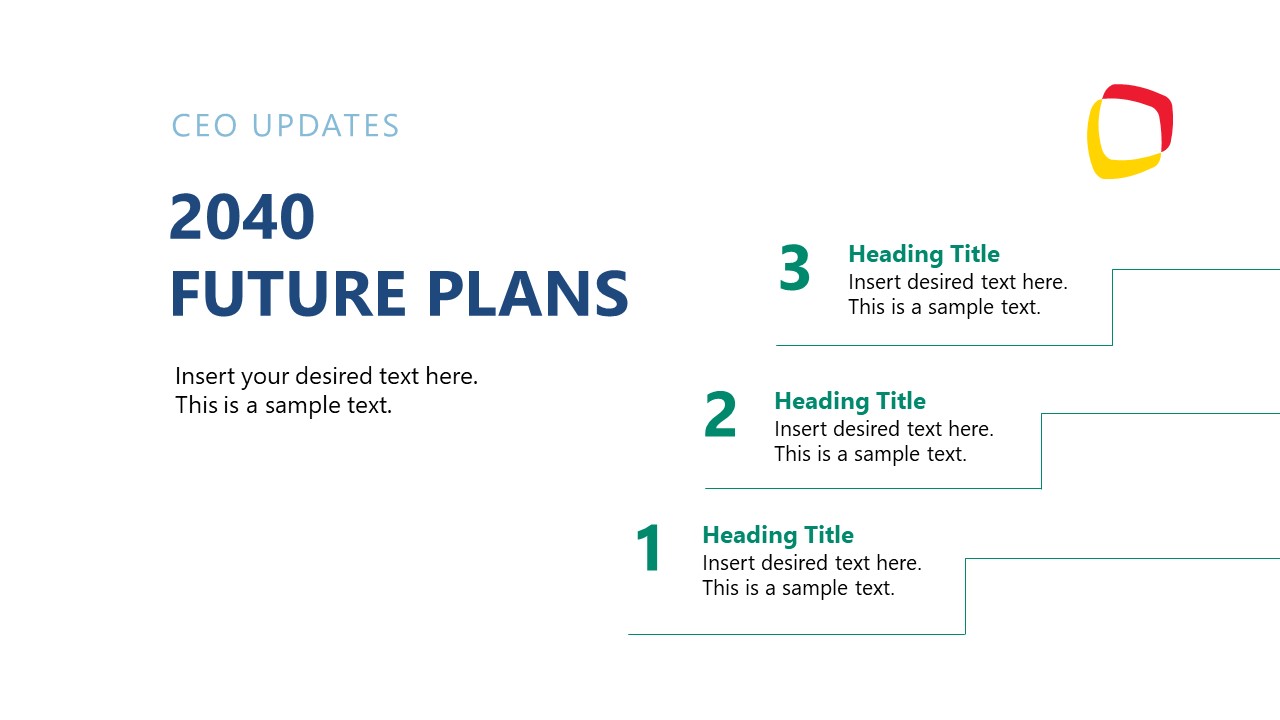 CEO UPDATES

2040
FUTURE PLANS

Insert your desired text here.
This is a sample text.

3 Heading Title
Insert desired text here.
This is a sample text.

2 Heading Title
Insert desired text here.
This is a sample text.

1 Heading Title
Insert desired text here.
This is a sample text.